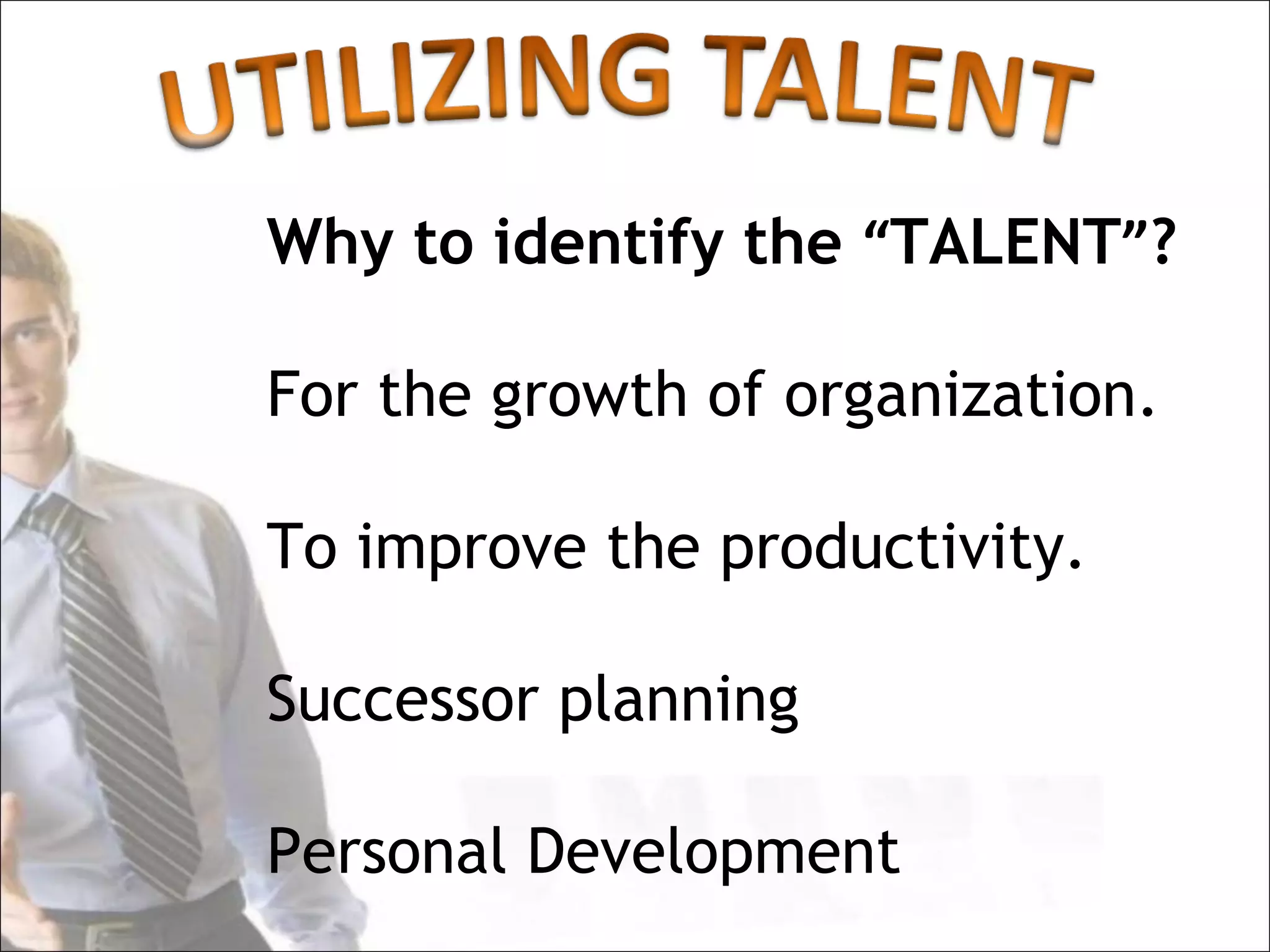 UTILIZING TALENT

Why to identify the “TALENT”?

For the growth of organization.

To improve the productivity.

Successor planning

Personal Development